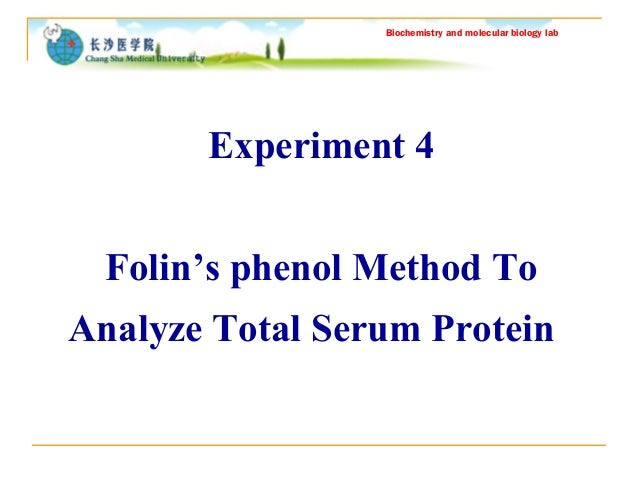 长沙医学院
Chang Sha Medical University

Biochemistry and molecular biology lab

Experiment 4

Folin’s phenol Method To Analyze Total Serum Protein